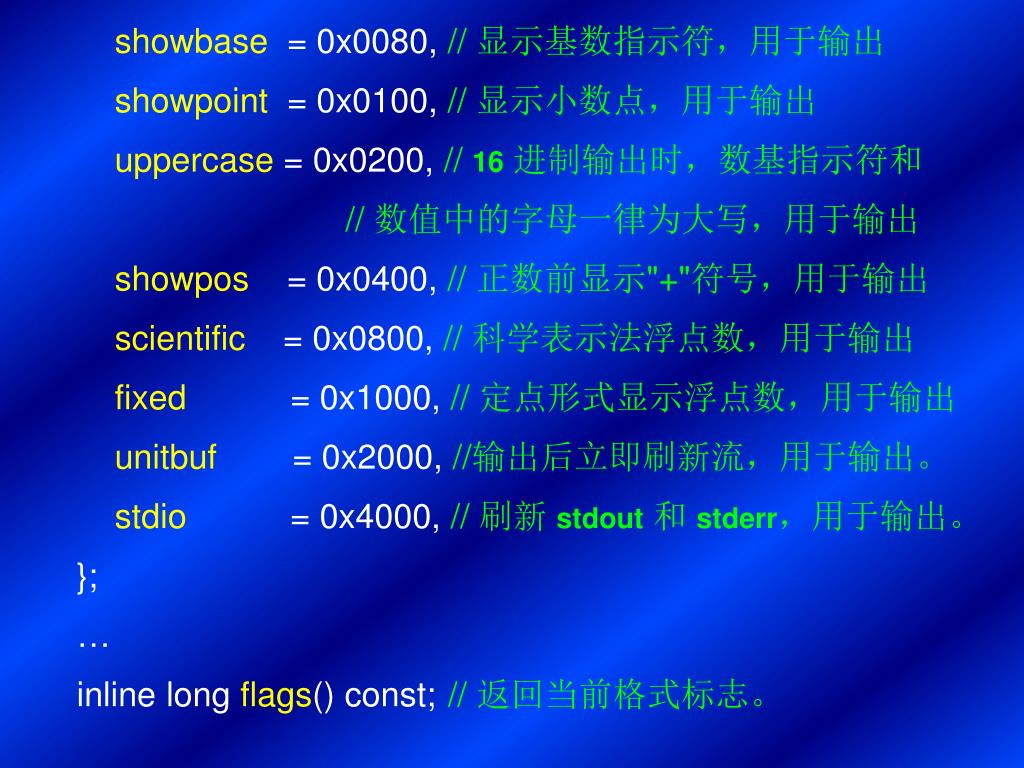 showbase = 0x0080, // 显示基数指示符，用于输出
showpoint = 0x0100, // 显示小数点，用于输出
uppercase = 0x0200, // 16 进制输出时，数基指示符和
// 数值中的字母一律为大写，用于输出
showpos = 0x0400, // 正数前显示"+"符号，用于输出
scientific = 0x0800, // 科学表示法浮点数，用于输出
fixed = 0x1000, // 定点形式显示浮点数，用于输出
unitbuf = 0x2000, //输出后立即刷新流，用于输出。
stdio = 0x4000, // 刷新 stdout 和 stderr，用于输出。
};
…
inline long flags() const; // 返回当前格式标志。